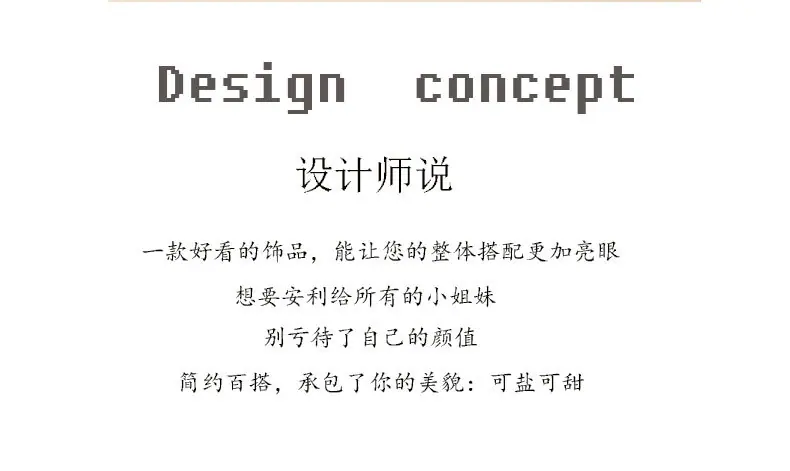 Design concept

设计师说

一款好看的饰品，能让您的整体搭配更加亮眼

想要安利给所有的小姐妹

别亏待了自己的颜值

简约百搭，承包了你的美貌：可盐可甜